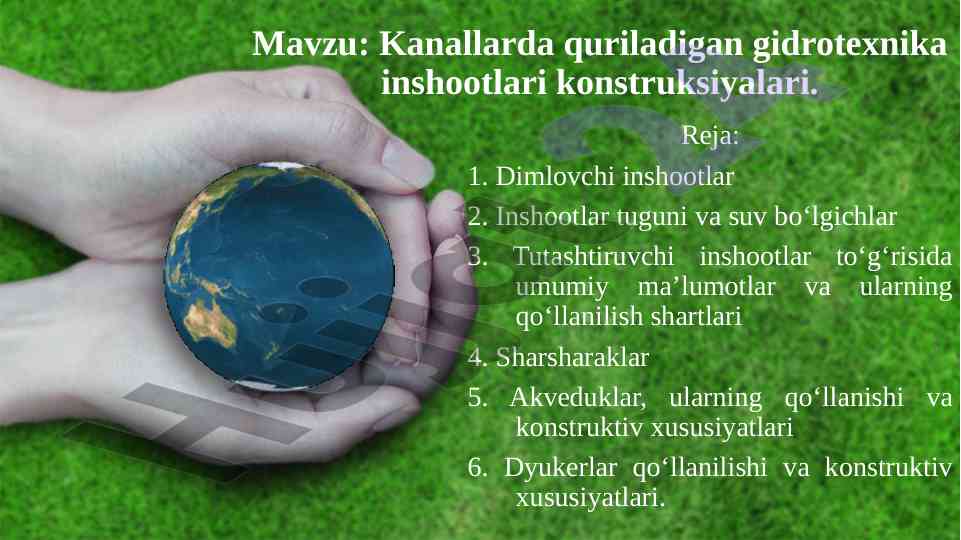 Mavzu: Kanallarda quriladigan gidrotexnika inshootlari konstruksiyalari.

Reja:

1. Dimlovchi inshootlar

2. Inshootlar tuguni va suv bo‘lgichlar

3. Tutashtiruvchi inshootlar to‘g‘risida umumiy ma’lumotlar va ularning qo‘llanilish shartlari

4. Sharsharaklar

5. Akveduklar, ularning qo‘llanishi va konstruktiv xususiyatlari

6. Dyukerlar qo‘llanilishi va konstruktiv xususiyatlari.